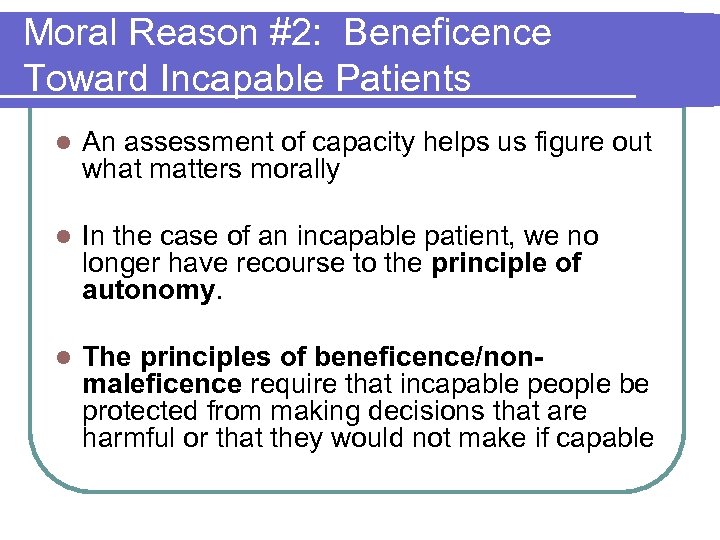 Moral Reason #2: Beneficence Toward Incapable Patients

An assessment of capacity helps us figure out what matters morally

In the case of an incapable patient, we no longer have recourse to the principle of autonomy.

The principles of beneficence/non-maleficence require that incapable people be protected from making decisions that are harmful or that they would not make if capable